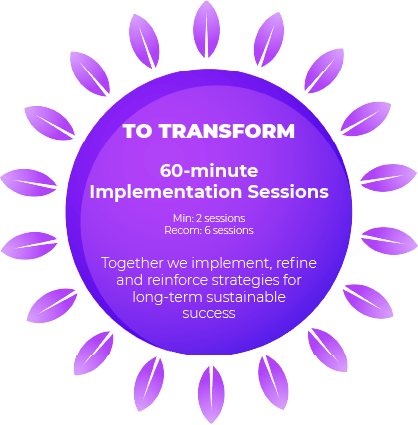 TO TRANSFORM

60-minute Implementation Sessions

Min: 2 sessions
Recom: 6 sessions

Together we implement, refine and reinforce strategies for long-term sustainable success